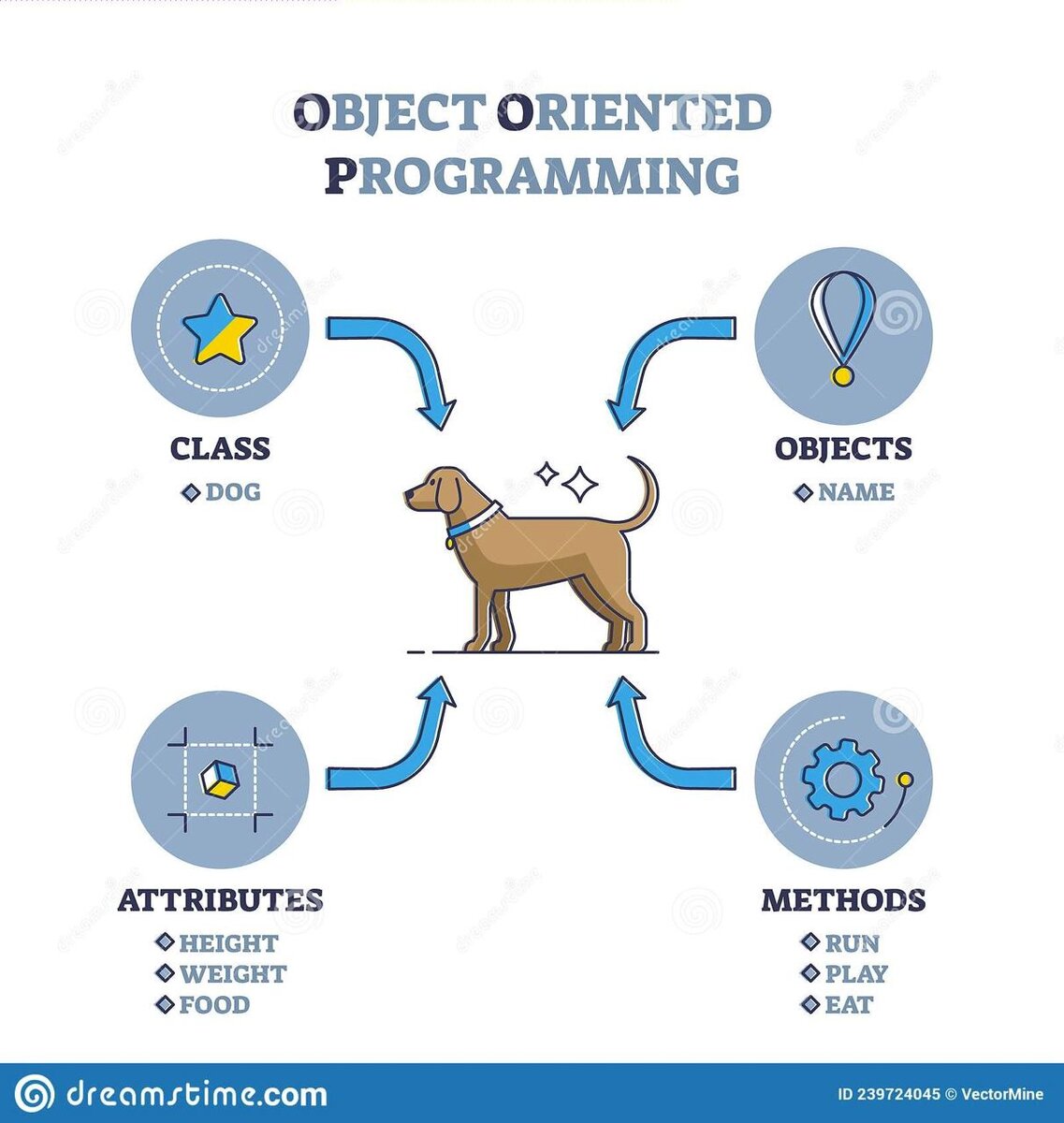 OBJECT ORIENTED PROGRAMMING

CLASS
DOG

OBJECTS
NAME

ATTRIBUTES
HEIGHT
WEIGHT
FOOD

METHODS
RUN
PLAY
EAT

dreamstime.com

ID 239724045 © VectorMine